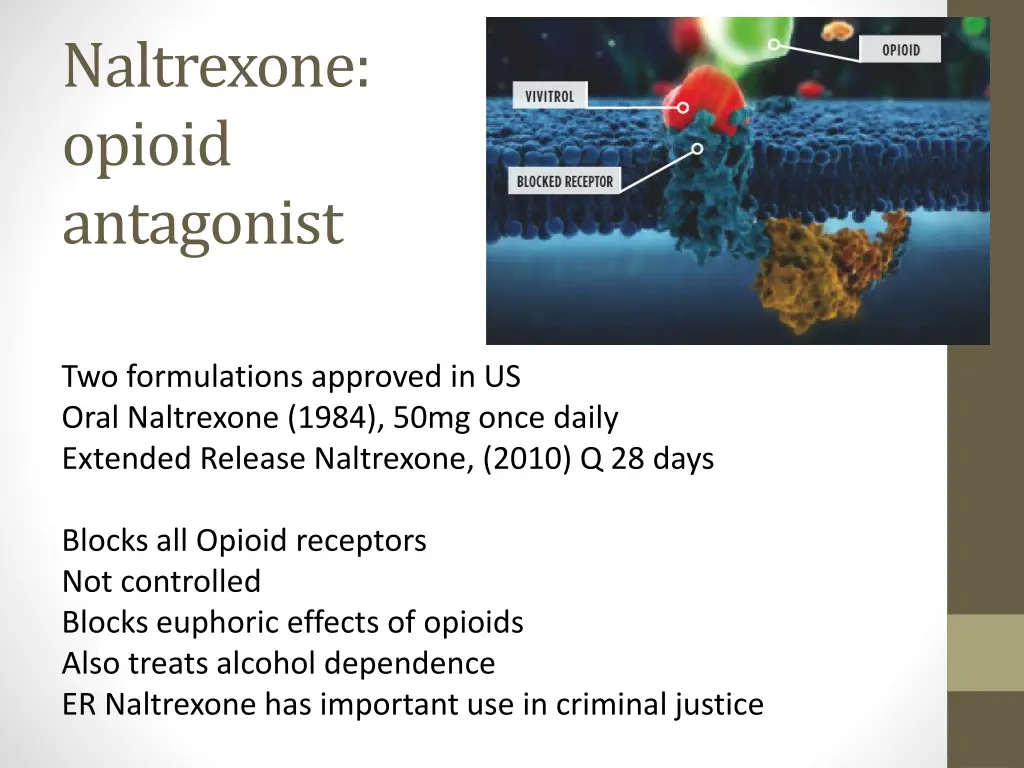 Naltrexone: opioid antagonist

OPIOID

VIVITROL

BLOCKED RECEPTOR

Two formulations approved in US
Oral Naltrexone (1984), 50mg once daily
Extended Release Naltrexone, (2010) Q 28 days

Blocks all Opioid receptors
Not controlled
Blocks euphoric effects of opioids
Also treats alcohol dependence
ER Naltrexone has important use in criminal justice